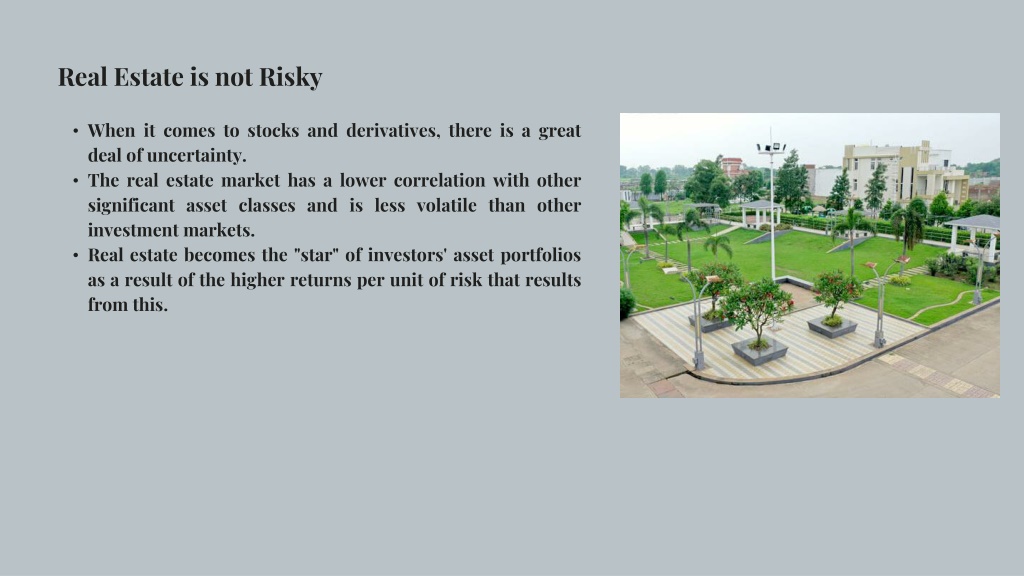 Real Estate is not Risky

• When it comes to stocks and derivatives, there is a great deal of uncertainty.
• The real estate market has a lower correlation with other significant asset classes and is less volatile than other investment markets.
• Real estate becomes the "star" of investors' asset portfolios as a result of the higher returns per unit of risk that results from this.